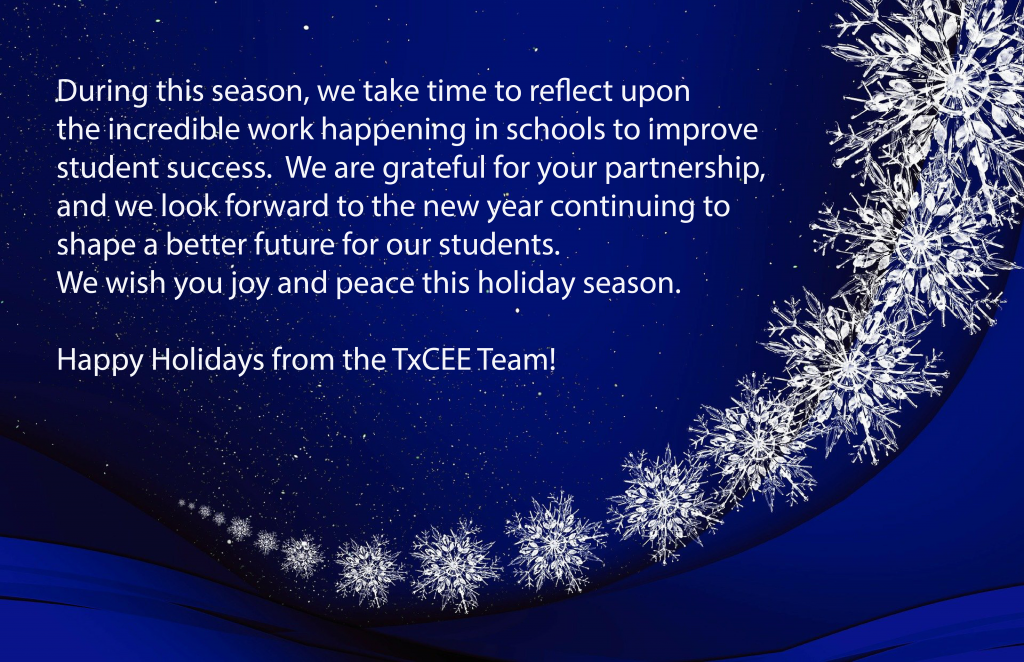 During this season, we take time to reflect upon the incredible work happening in schools to improve student success. We are grateful for your partnership, and we look forward to the new year continuing to shape a better future for our students.
We wish you joy and peace this holiday season.

Happy Holidays from the TxCEE Team!